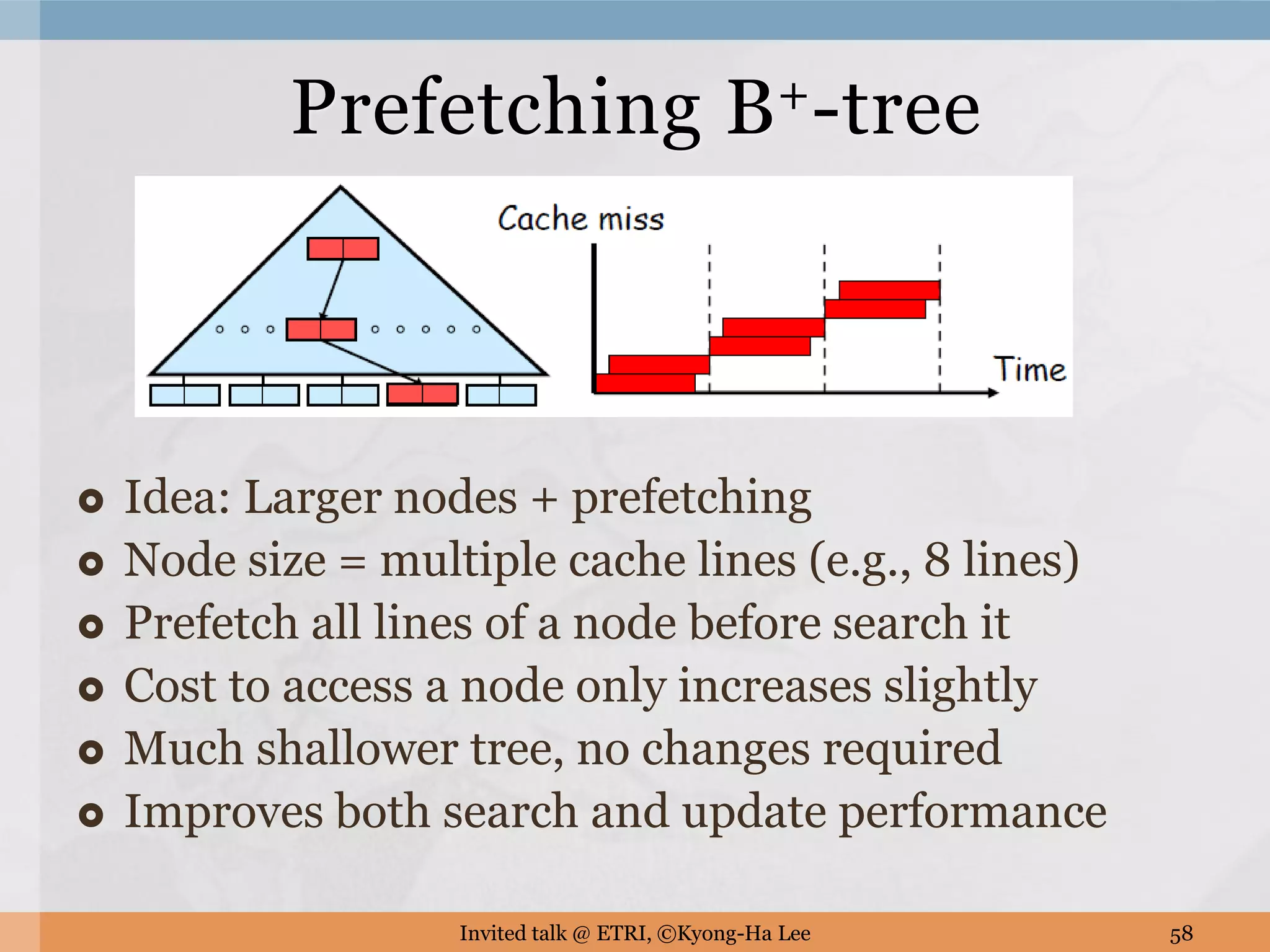 Prefetching B$^+$-tree

Cache miss

Time

Idea: Larger nodes + prefetching
Node size = multiple cache lines (e.g., 8 lines)
Prefetch all lines of a node before search it
Cost to access a node only increases slightly
Much shallower tree, no changes required
Improves both search and update performance

Invited talk @ ETRI, ©Kyong-Ha Lee

58